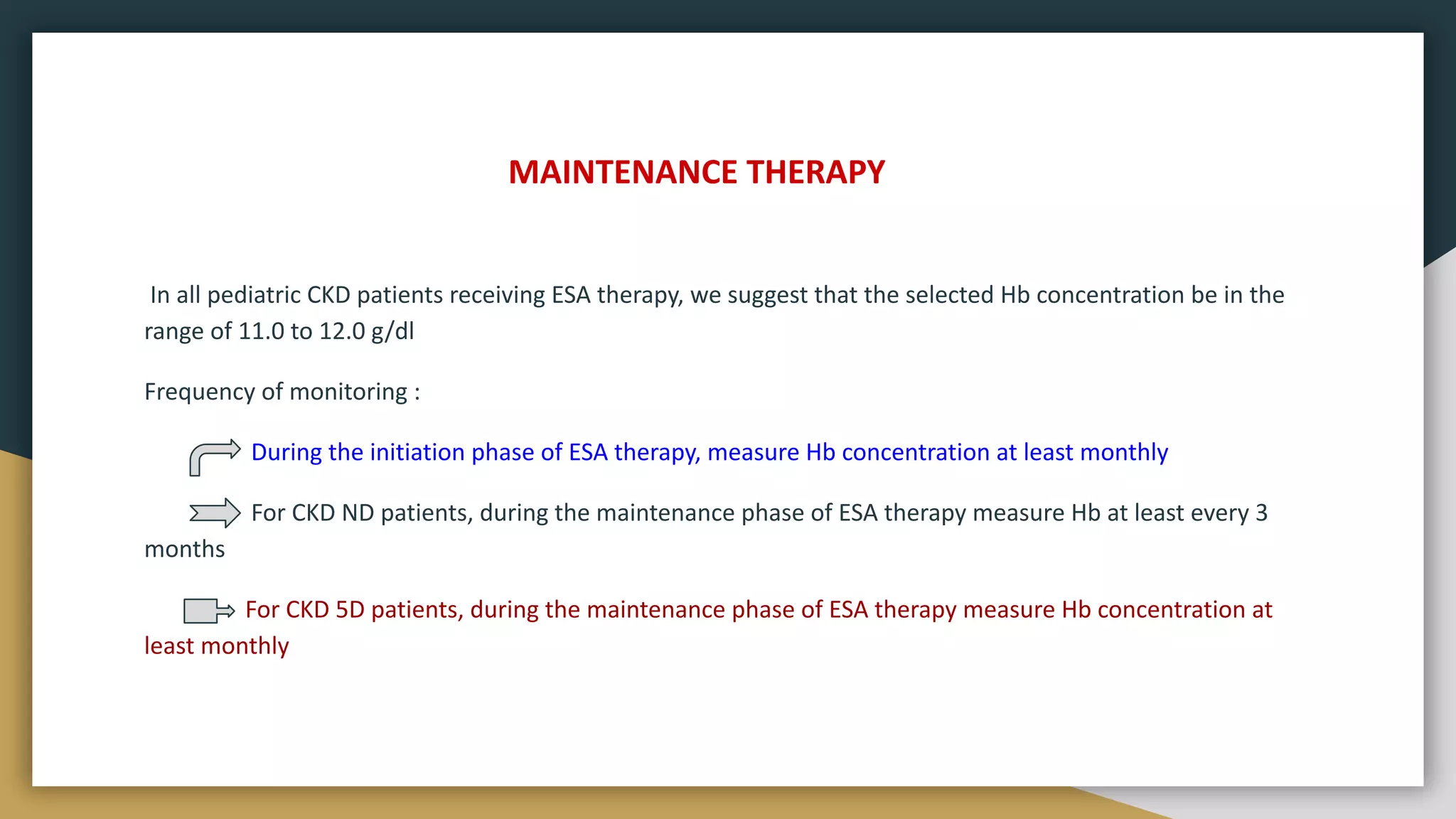 MAINTENANCE THERAPY

In all pediatric CKD patients receiving ESA therapy, we suggest that the selected Hb concentration be in the range of 11.0 to 12.0 g/dl

Frequency of monitoring :

During the initiation phase of ESA therapy, measure Hb concentration at least monthly

For CKD ND patients, during the maintenance phase of ESA therapy measure Hb at least every 3 months

For CKD 5D patients, during the maintenance phase of ESA therapy measure Hb concentration at least monthly